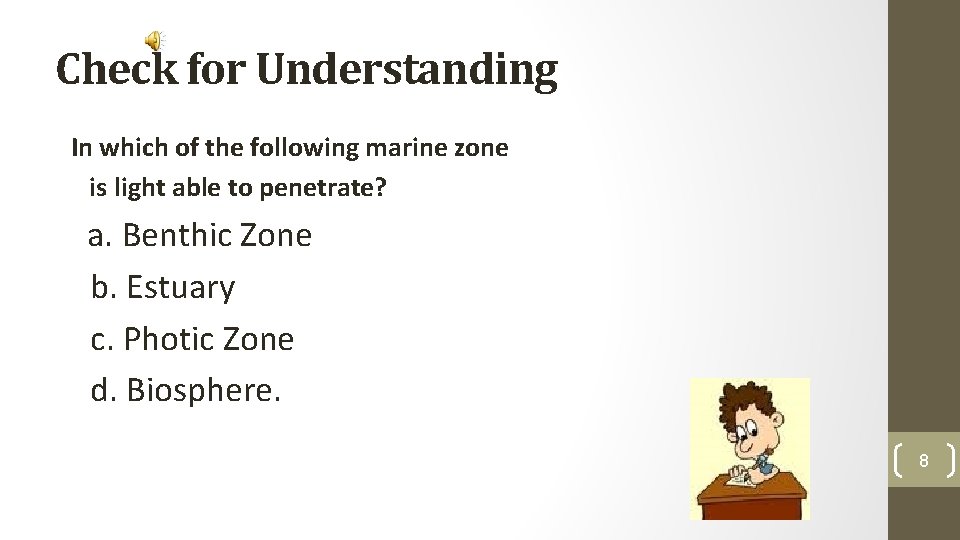 Check for Understanding

In which of the following marine zone is light able to penetrate?

a. Benthic Zone

b. Estuary

c. Photic Zone

d. Biosphere.

8